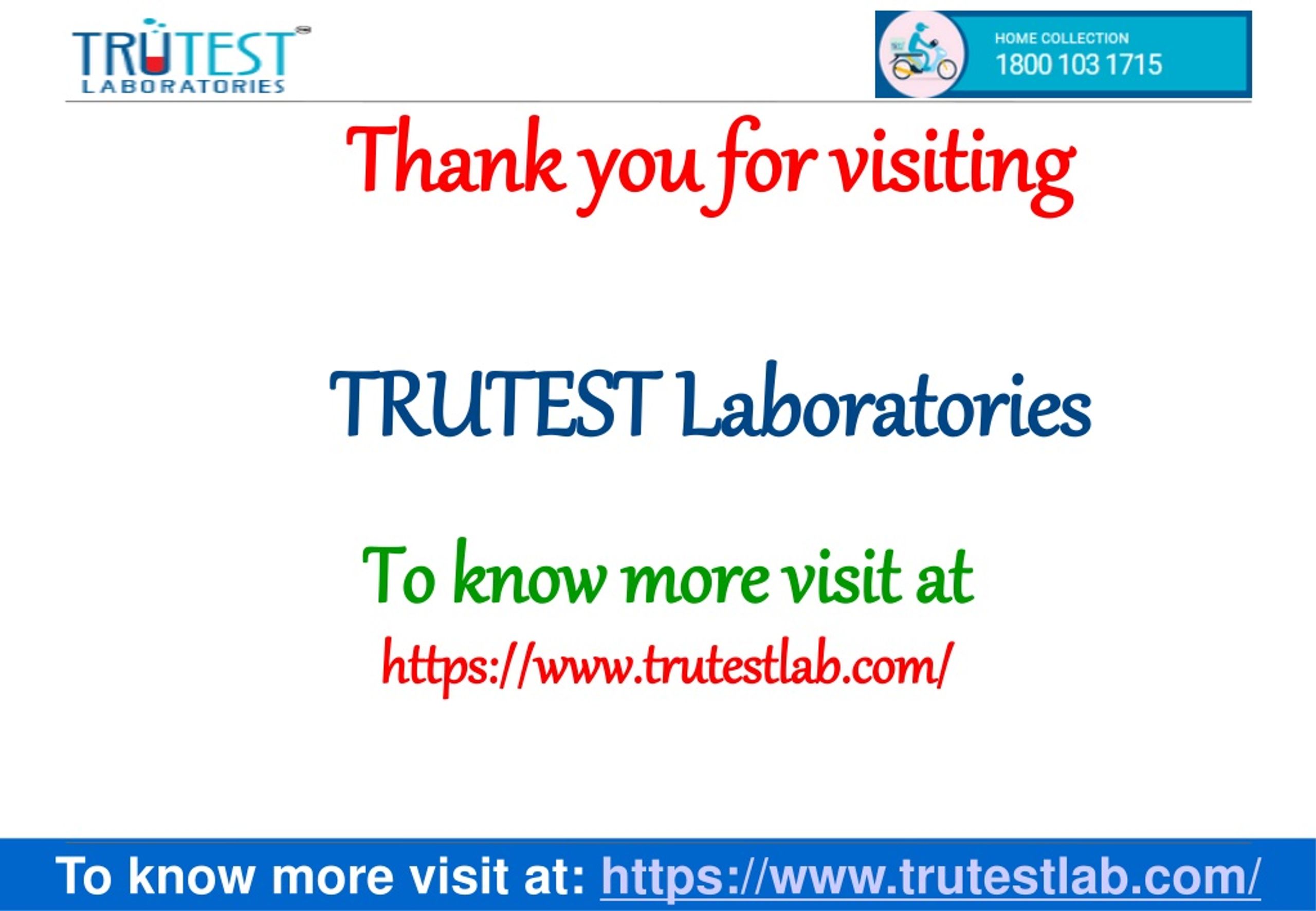 TRUTEST LABORATORIES

HOME COLLECTION
1800 103 1715

Thank you for visiting

TRUTEST Laboratories

To know more visit at
https://www.trutestlab.com/

To know more visit at: https://www.trutestlab.com/